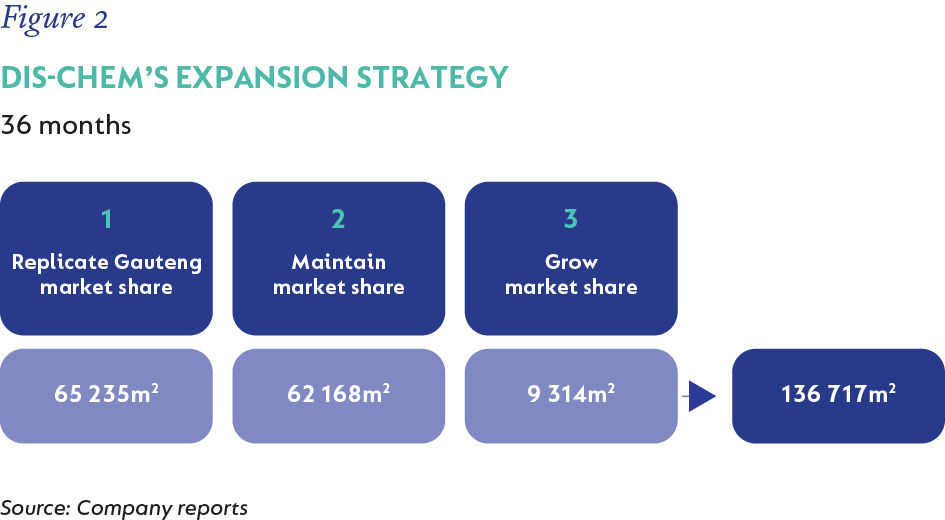 Figure 2

DIS-CHEM'S EXPANSION STRATEGY

36 months

1
Replicate Gauteng market share

2
Maintain market share

3
Grow market share

65 235m$^2$

62 168m$^2$

9 314m$^2$

136 717m$^2$

Source: Company reports